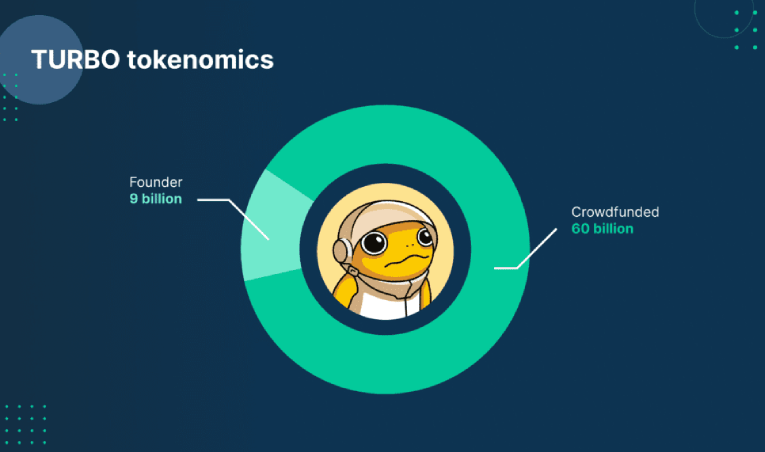 TURBO tokenomics

Founder
9 billion

Crowdfunded
60 billion